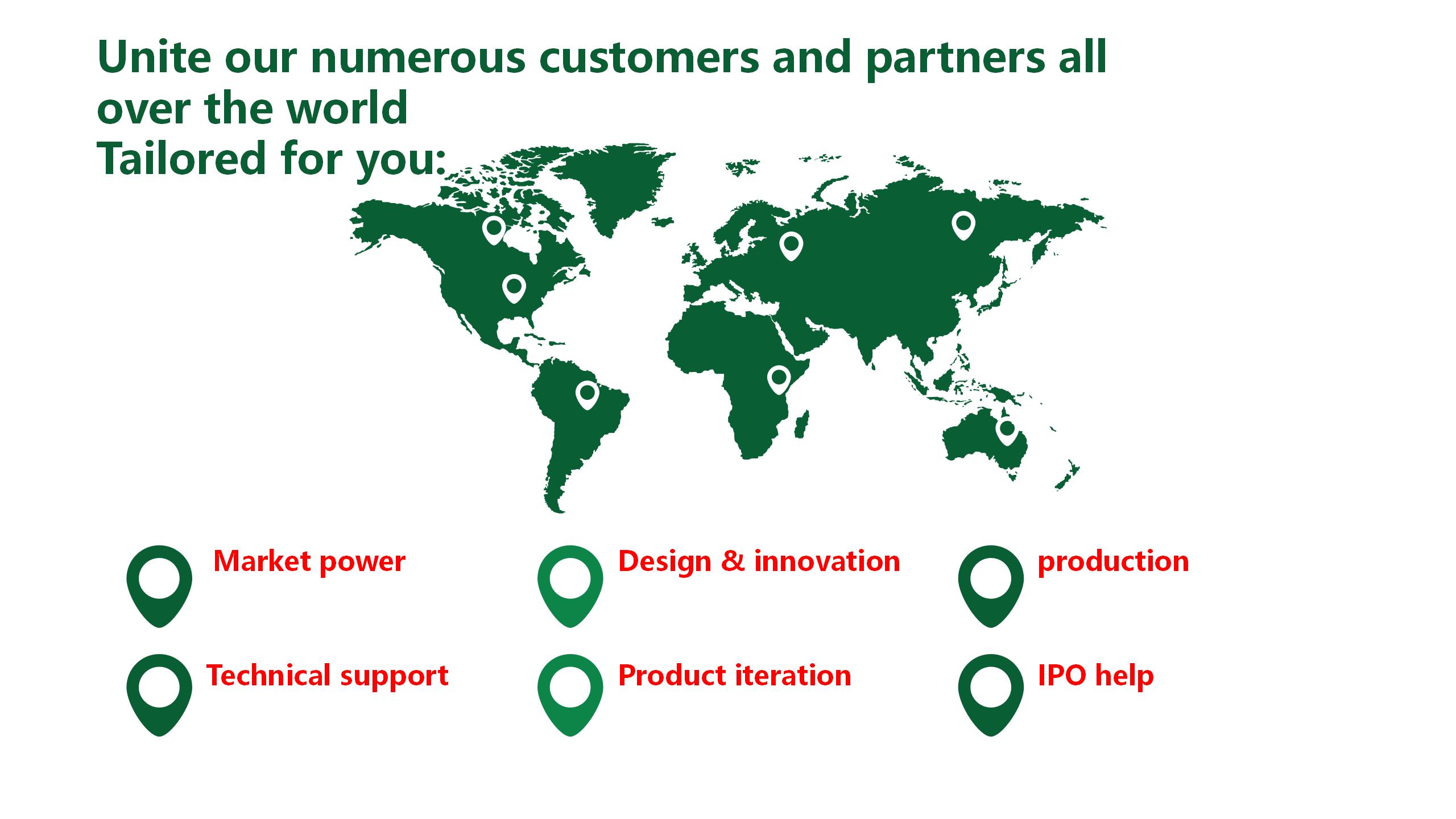 Unite our numerous customers and partners all over the world
Tailored for you:

Market power

Design & innovation

production

Technical support

Product iteration

IPO help